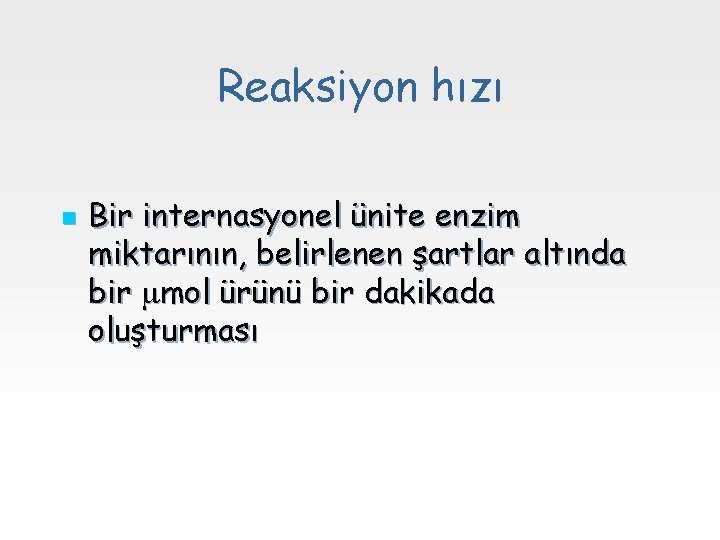 Reaksiyon hızı

• Bir internasyonel ünite enzim miktarının, belirlenen şartlar altında bir μmol ürünü bir dakikada oluşturması